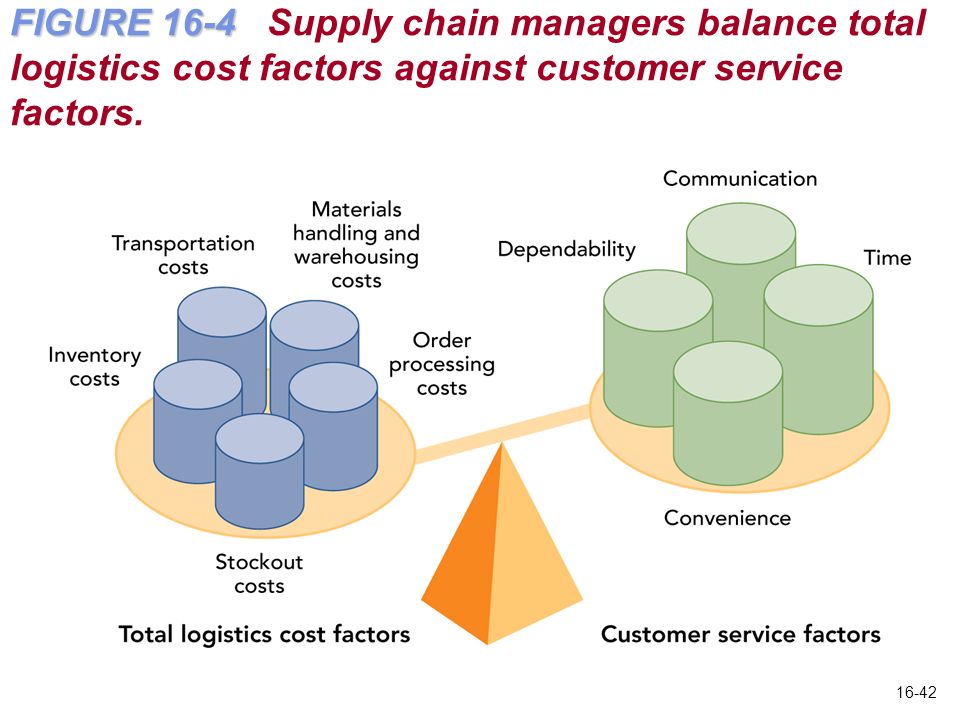 FIGURE 16-4 Supply chain managers balance total logistics cost factors against customer service factors.

Transportation costs

Materials handling and warehousing costs

Inventory costs

Order processing costs

Stockout costs

Communication

Dependability

Time

Convenience

Total logistics cost factors

Customer service factors

16-42